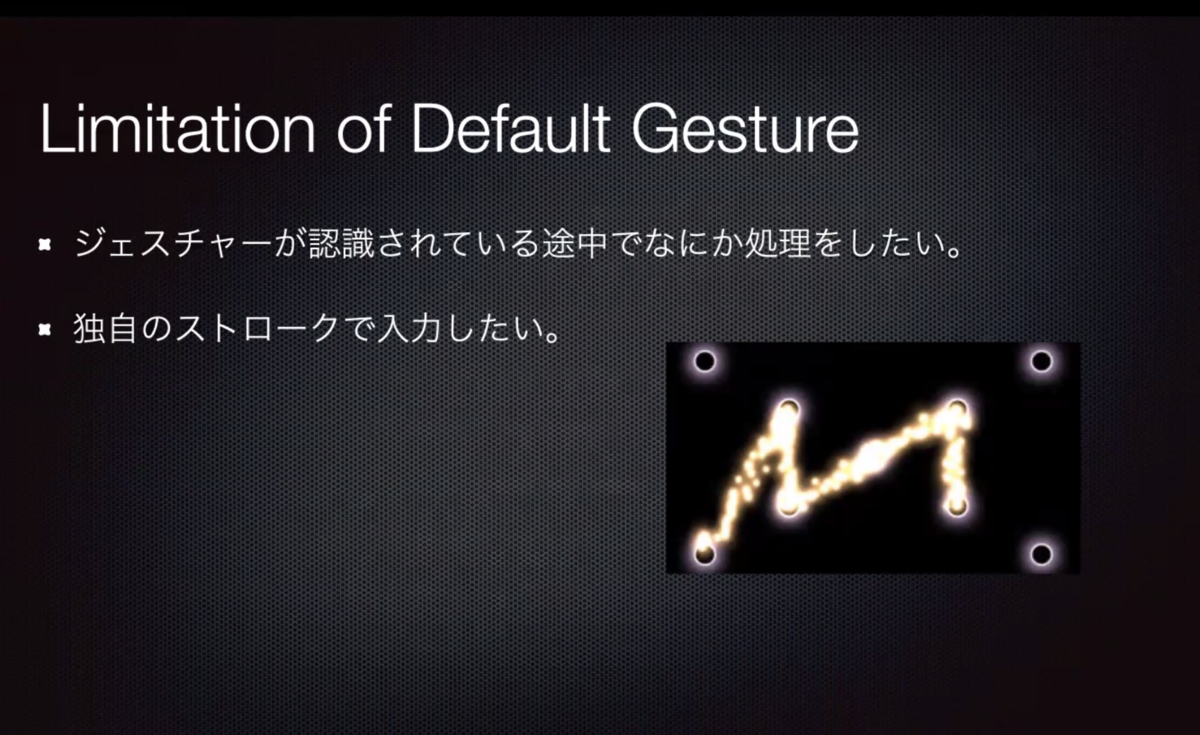 Limitation of Default Gesture

ジェスチャーが認識されている途中でなにか処理をしたい。

独自のストロークで入力したい。